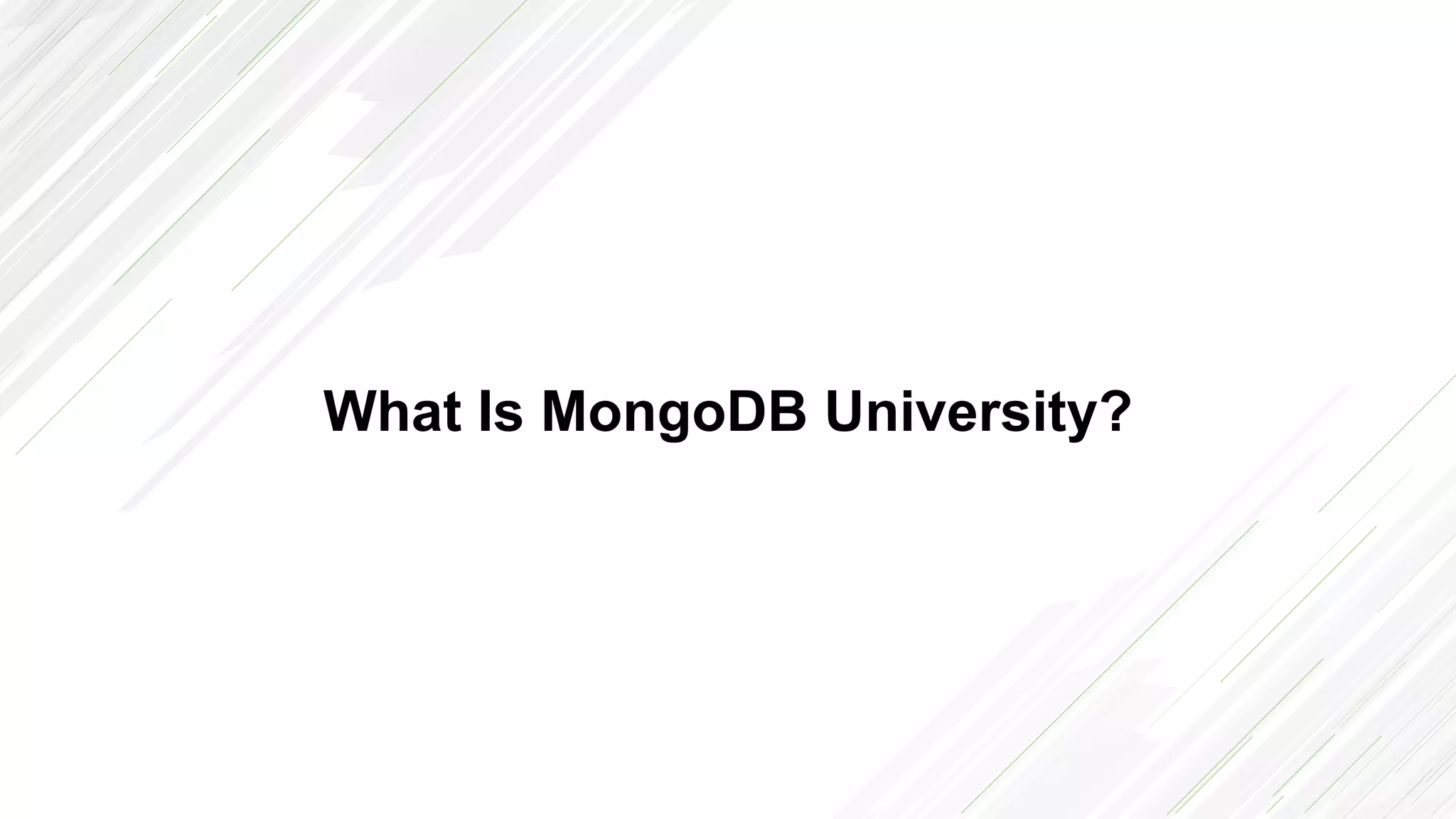 What Is MongoDB University?